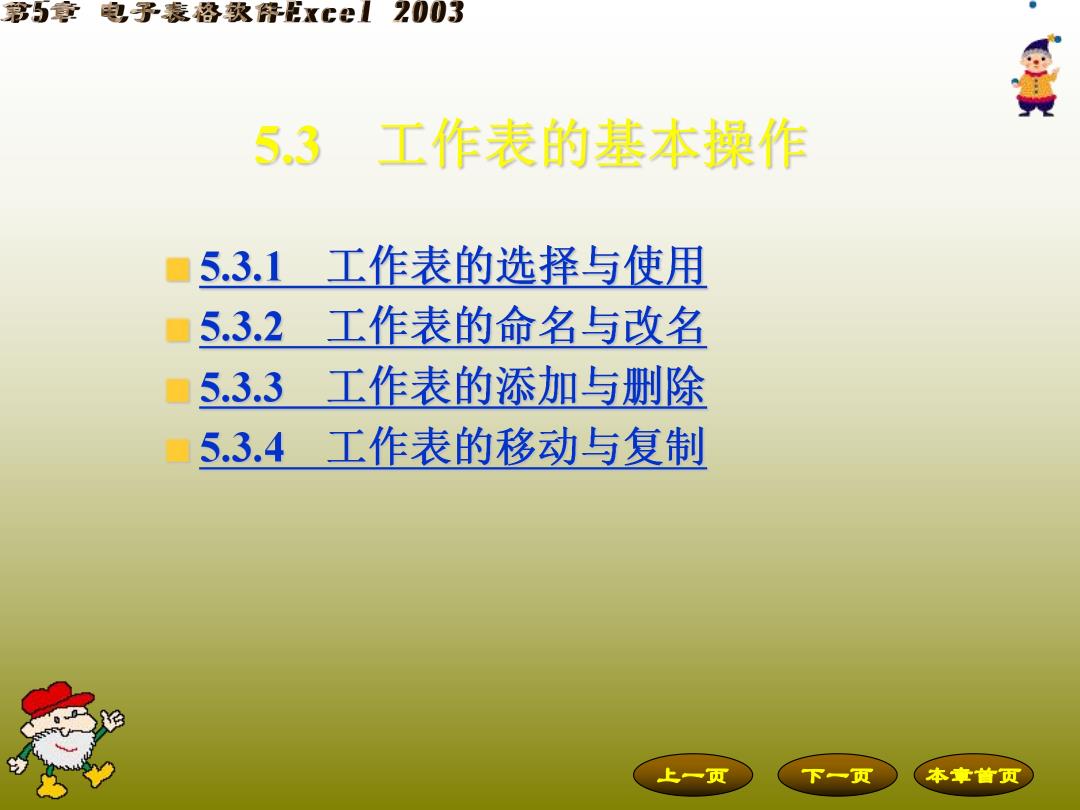 第5章 电子表格软件Excel 2003

5.3 工作表的基本操作

5.3.1 工作表的选择与使用
5.3.2 工作表的命名与改名
5.3.3 工作表的添加与删除
5.3.4 工作表的移动与复制

上一页 下一页 本章首页